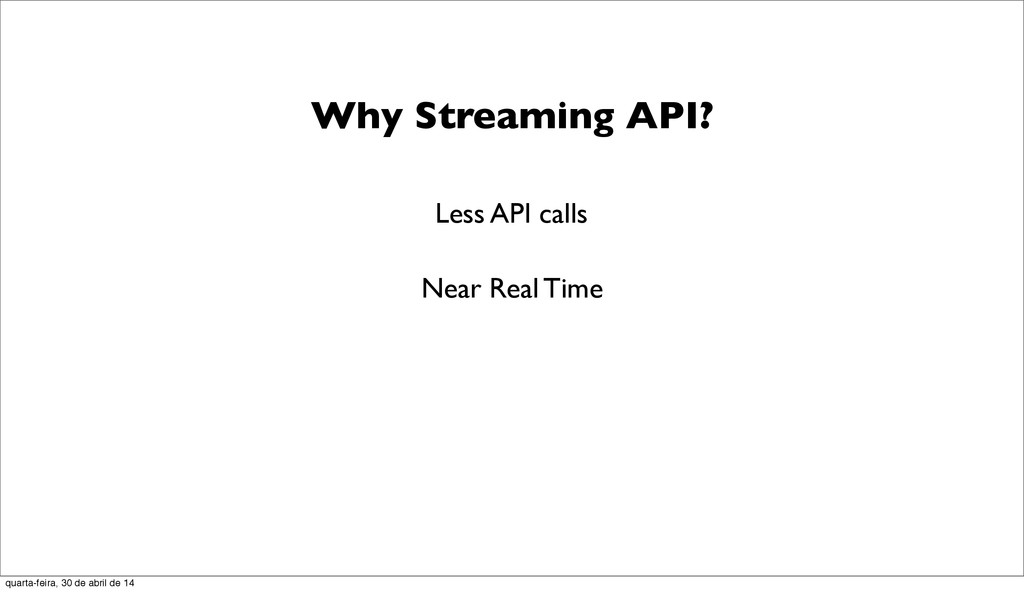 Why Streaming API?

Less API calls

Near Real Time

quarta-feira, 30 de abril de 14